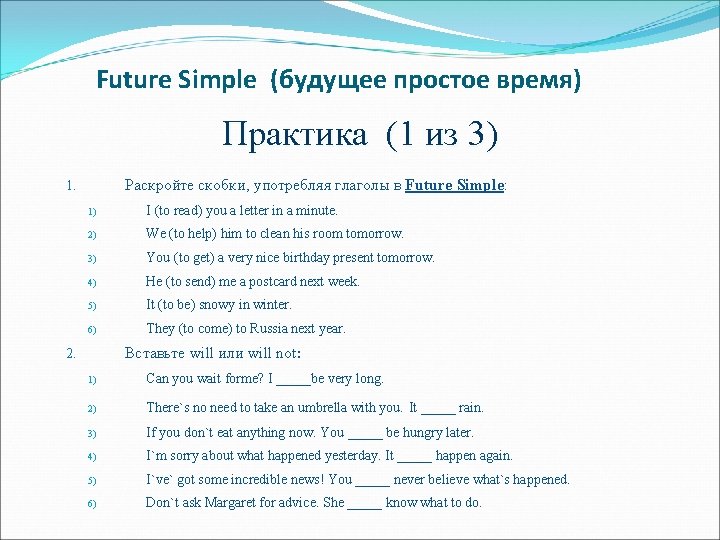 Future Simple (будущее простое время)

Практика (1 из 3)

1. Раскройте скобки, употребляя глаголы в Future Simple:

1) I (to read) you a letter in a minute.
2) We (to help) him to clean his room tomorrow.
3) You (to get) a very nice birthday present tomorrow.
4) He (to send) me a postcard next week.
5) It (to be) snowy in winter.
6) They (to come) to Russia next year.

2. Вставьте will или will not:

1) Can you wait forme? I _____be very long.
2) There`s no need to take an umbrella with you. It _____ rain.
3) If you don`t eat anything now. You _____ be hungry later.
4) I`m sorry about what happened yesterday. It _____ happen again.
5) I`ve` got some incredible news! You _____ never believe what`s happened.
6) Don`t ask Margaret for advice. She _____ know what to do.